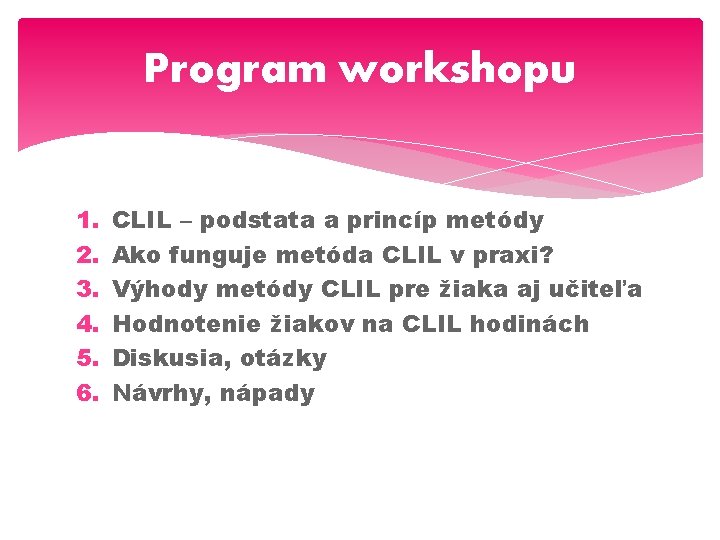 Program workshopu

1. CLIL – podstata a princíp metódy
2. Ako funguje metóda CLIL v praxi?
3. Výhody metódy CLIL pre žiaka aj učiteľa
4. Hodnotenie žiakov na CLIL hodinách
5. Diskusia, otázky
6. Návrhy, nápady